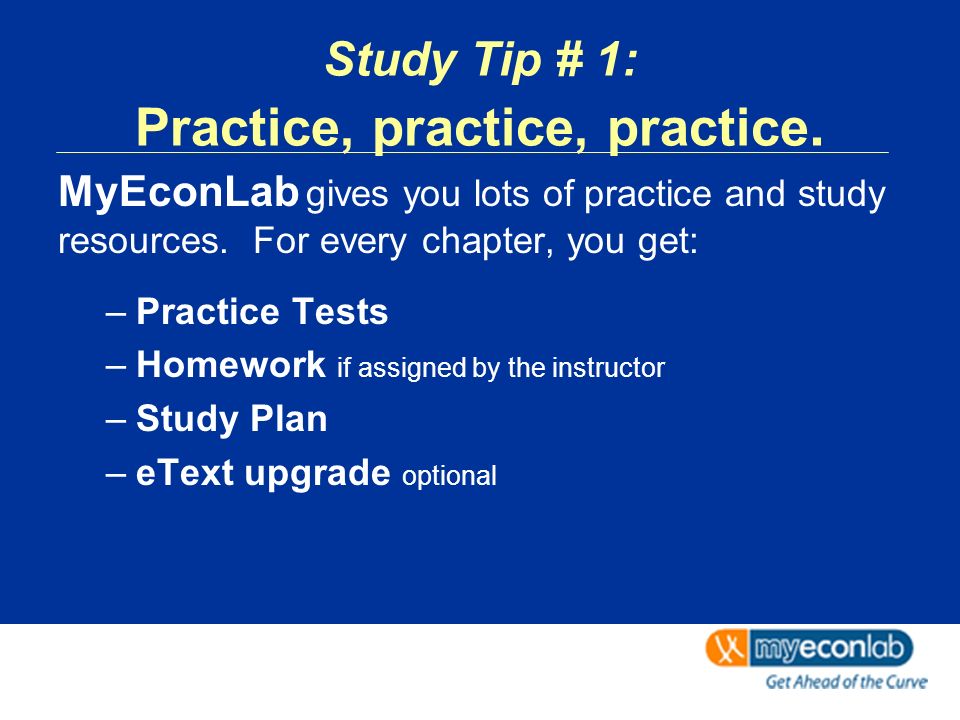 Study Tip # 1:
Practice, practice, practice.

MyEconLab gives you lots of practice and study resources. For every chapter, you get:

– Practice Tests
– Homework if assigned by the instructor
– Study Plan
– eText upgrade optional

myeconlab
Get Ahead of the Curve